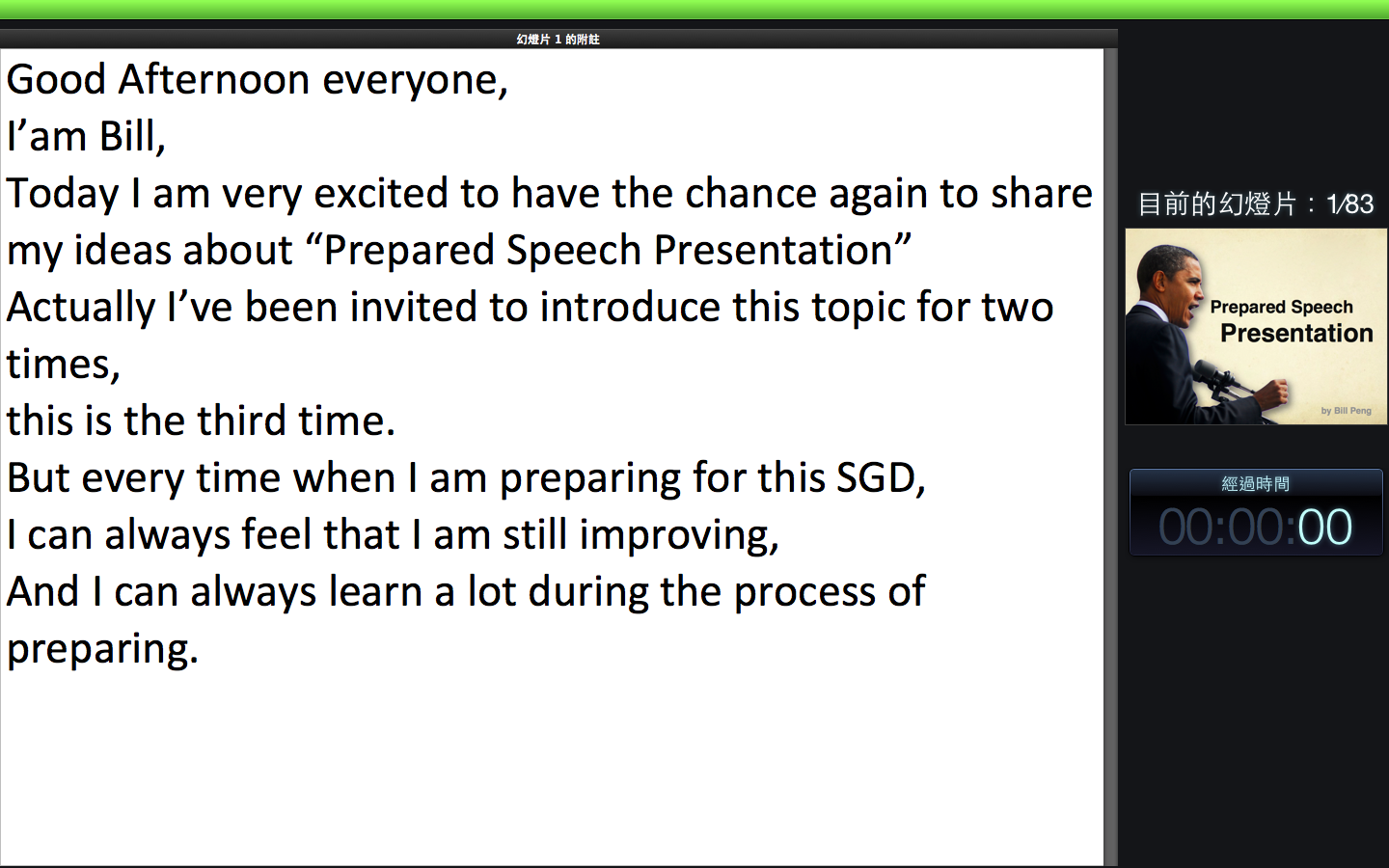 幻燈片 1 的附註

Good Afternoon everyone,
I’am Bill,
Today I am very excited to have the chance again to share my ideas about “Prepared Speech Presentation”
Actually I’ve been invited to introduce this topic for two times,
this is the third time.
But every time when I am preparing for this SGD,
I can always feel that I am still improving,
And I can always learn a lot during the process of preparing.

目前的幻燈片：1/83

Prepared Speech
Presentation
by Bill Peng

經過時間
00:00:00